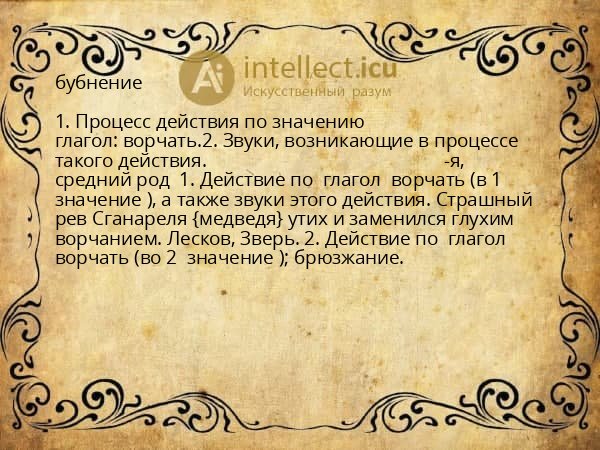 Ai intellect.icu
Искусственный разум

бубнение

1. Процесс действия по значению глагол: ворчать.2. Звуки, возникающие в процессе такого действия. -я, средний род 1. Действие по глагол ворчать (в 1 значение ), а также звуки этого действия. Страшный рев Сганареля {медведя} утих и заменился глухим ворчанием. Лесков, Зверь. 2. Действие по глагол ворчать (во 2 значение ); брюзжание.